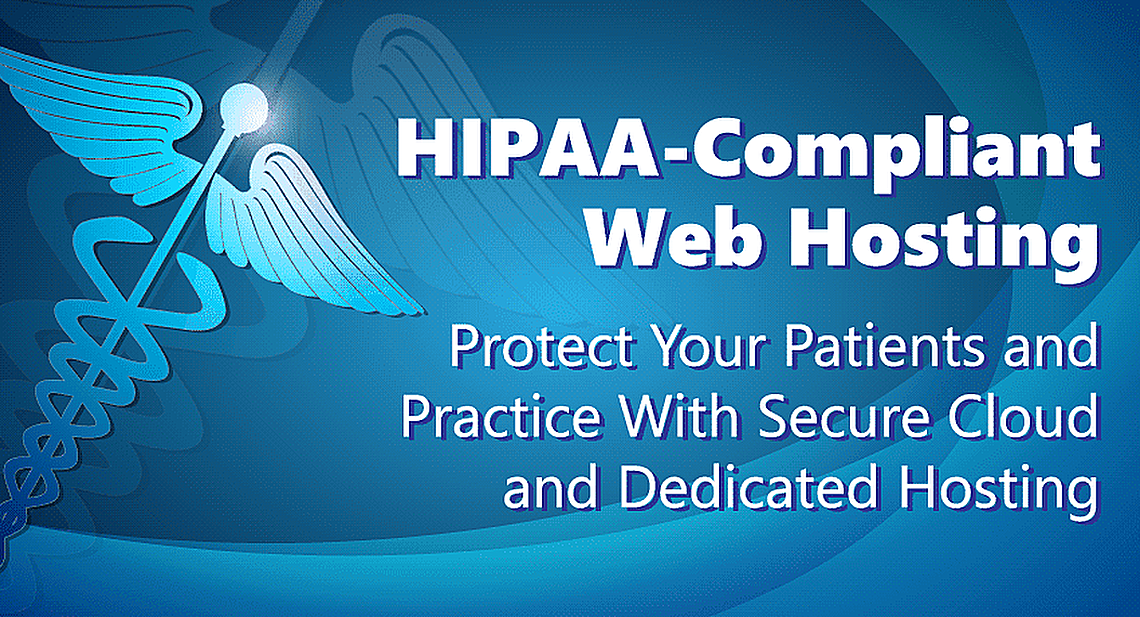 HIPAA-Compliant Web Hosting

Protect Your Patients and Practice With Secure Cloud and Dedicated Hosting